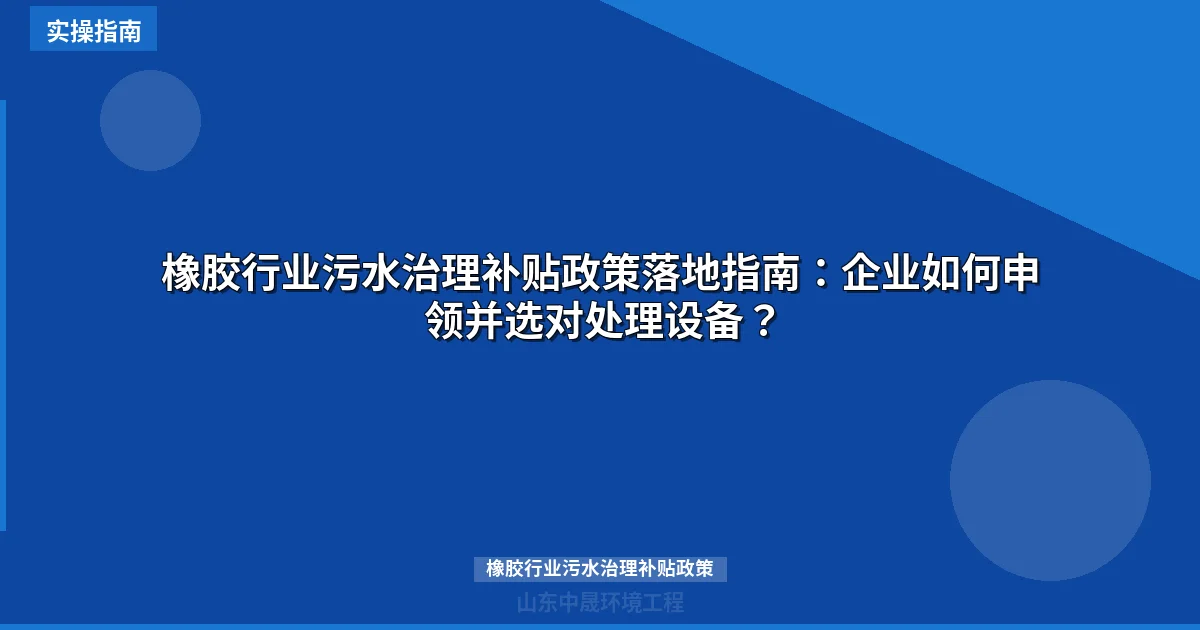 实操指南

橡胶行业污水治理补贴政策落地指南：企业如何申领并选对处理设备？

橡胶行业污水治理补贴政策

山东中晟环境工程